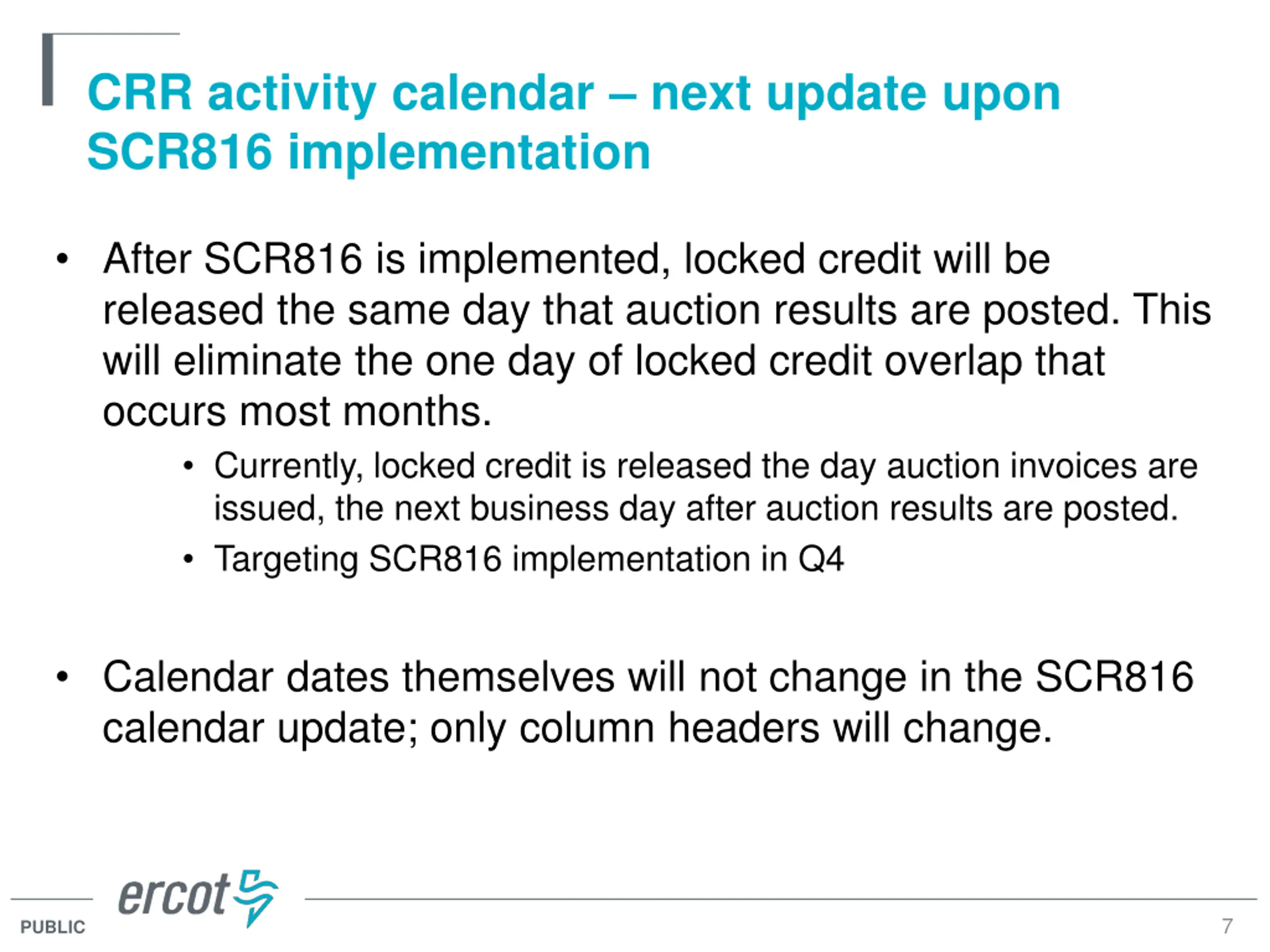 CRR activity calendar – next update upon SCR816 implementation

• After SCR816 is implemented, locked credit will be released the same day that auction results are posted. This will eliminate the one day of locked credit overlap that occurs most months.

• Currently, locked credit is released the day auction invoices are issued, the next business day after auction results are posted.

• Targeting SCR816 implementation in Q4

• Calendar dates themselves will not change in the SCR816 calendar update; only column headers will change.

ercot

PUBLIC

7